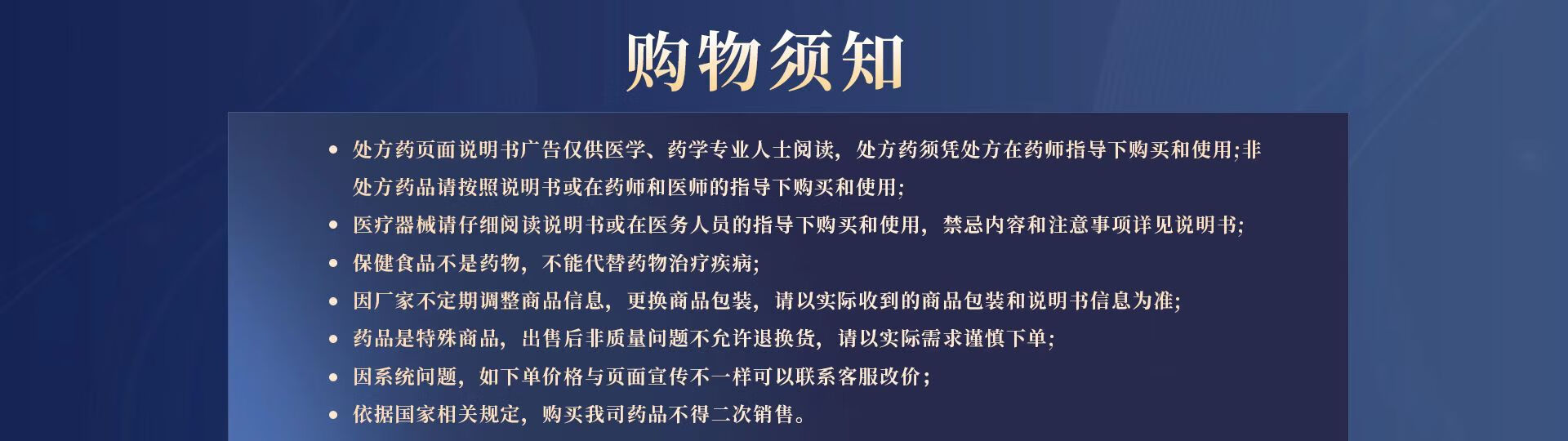 购物须知

• 处方药页面说明书广告仅供医学、药学专业人士阅读，处方药须凭处方在药师指导下购买和使用;非处方药品请按照说明书或在药师和医师的指导下购买和使用;
• 医疗器械请仔细阅读说明书或在医务人员的指导下购买和使用，禁忌内容和注意事项详见说明书;
• 保健食品不是药物，不能代替药物治疗疾病;
• 因厂家不定期调整商品信息，更换商品包装，请以实际收到的商品包装和说明书信息为准;
• 药品是特殊商品，出售后非质量问题不允许退换货，请以实际需求谨慎下单;
• 因系统问题，如下单价格与页面宣传不一样可以联系客服改价;
• 依据国家相关规定，购买我司药品不得二次销售。